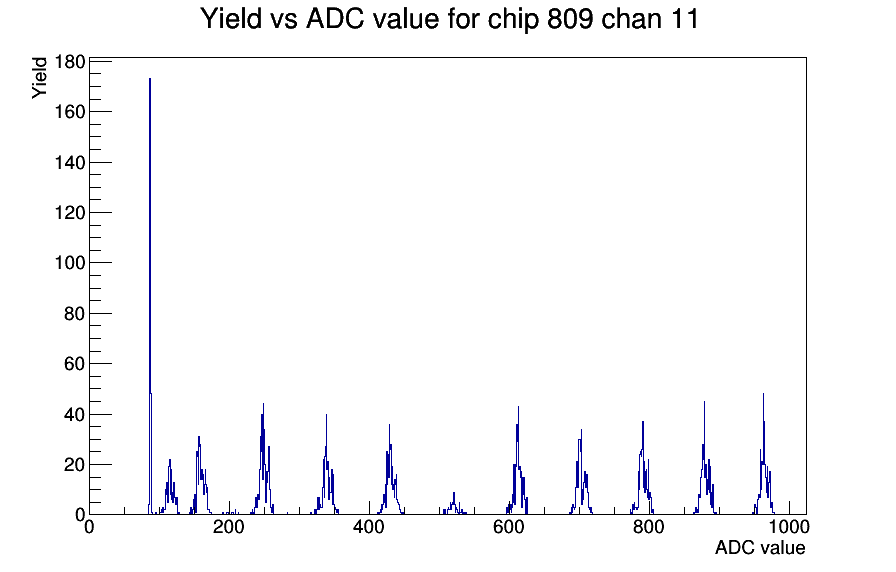 Yield vs ADC value for chip 809 chan 11

Yield

180
160
140
120
100
80
60
40
20
0

0
200
400
600
800
1000

ADC value